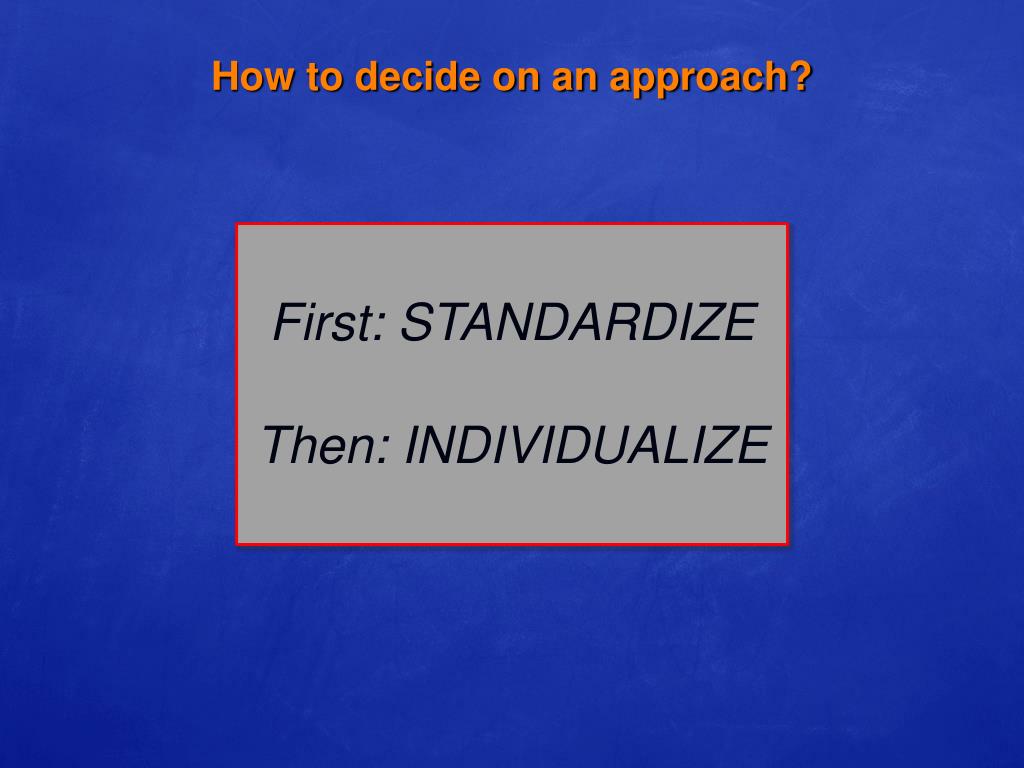 How to decide on an approach?

First: STANDARDIZE

Then: INDIVIDUALIZE